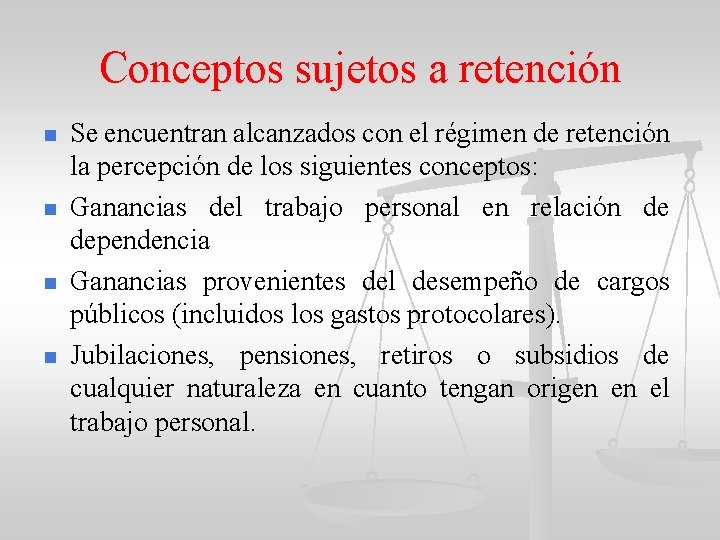 Conceptos sujetos a retención

Se encuentran alcanzados con el régimen de retención la percepción de los siguientes conceptos:

Ganancias del trabajo personal en relación de dependencia

Ganancias provenientes del desempeño de cargos públicos (incluidos los gastos protocolares).

Jubilaciones, pensiones, retiros o subsidios de cualquier naturaleza en cuanto tengan origen en el trabajo personal.